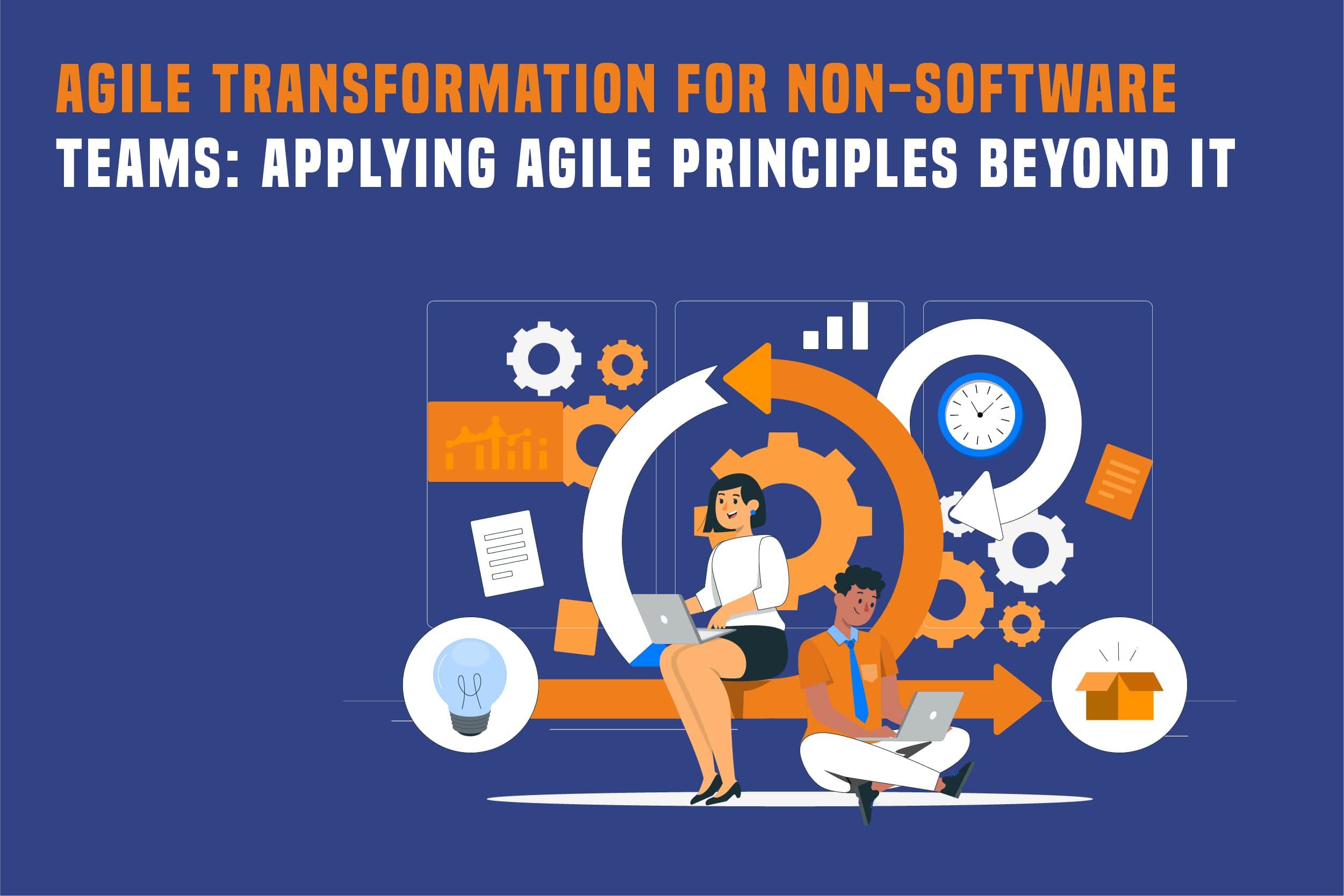 AGILE TRANSFORMATION FOR NON-SOFTWARE TEAMS: APPLYING AGILE PRINCIPLES BEYOND IT